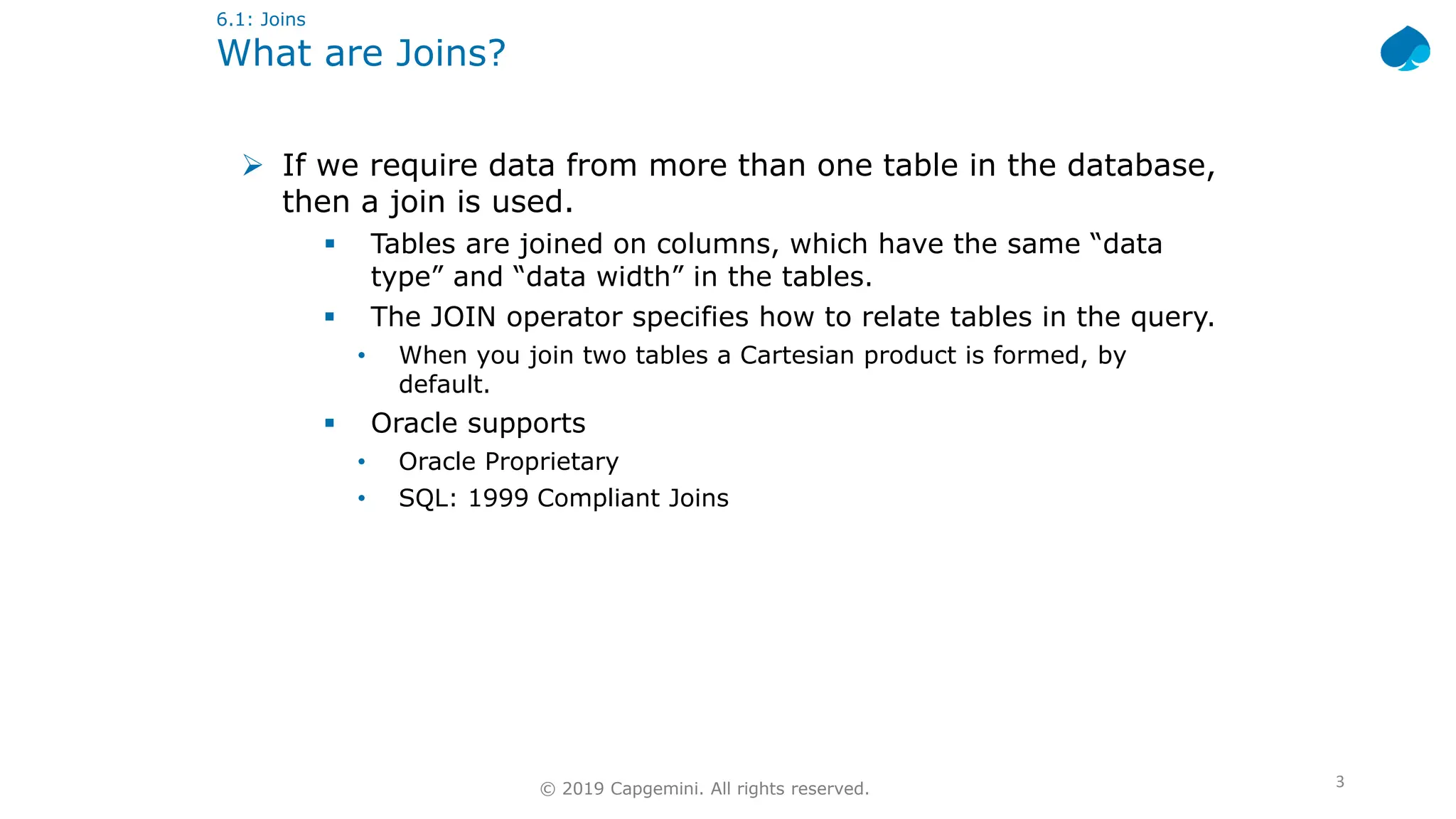 6.1: Joins
What are Joins?

➢ If we require data from more than one table in the database, then a join is used.

▪ Tables are joined on columns, which have the same “data type” and “data width” in the tables.

▪ The JOIN operator specifies how to relate tables in the query.

• When you join two tables a Cartesian product is formed, by default.

▪ Oracle supports

• Oracle Proprietary

• SQL: 1999 Compliant Joins

© 2019 Capgemini. All rights reserved.

3